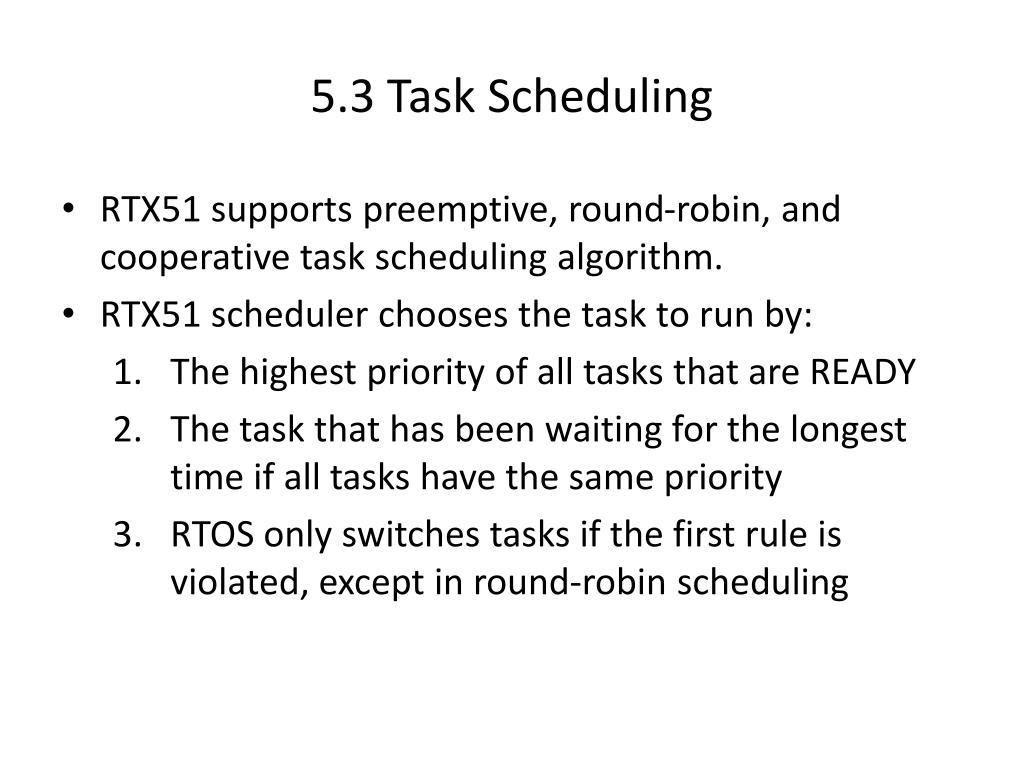 5.3 Task Scheduling

• RTX51 supports preemptive, round-robin, and cooperative task scheduling algorithm.

• RTX51 scheduler chooses the task to run by:

1. The highest priority of all tasks that are READY

2. The task that has been waiting for the longest time if all tasks have the same priority

3. RTOS only switches tasks if the first rule is violated, except in round-robin scheduling